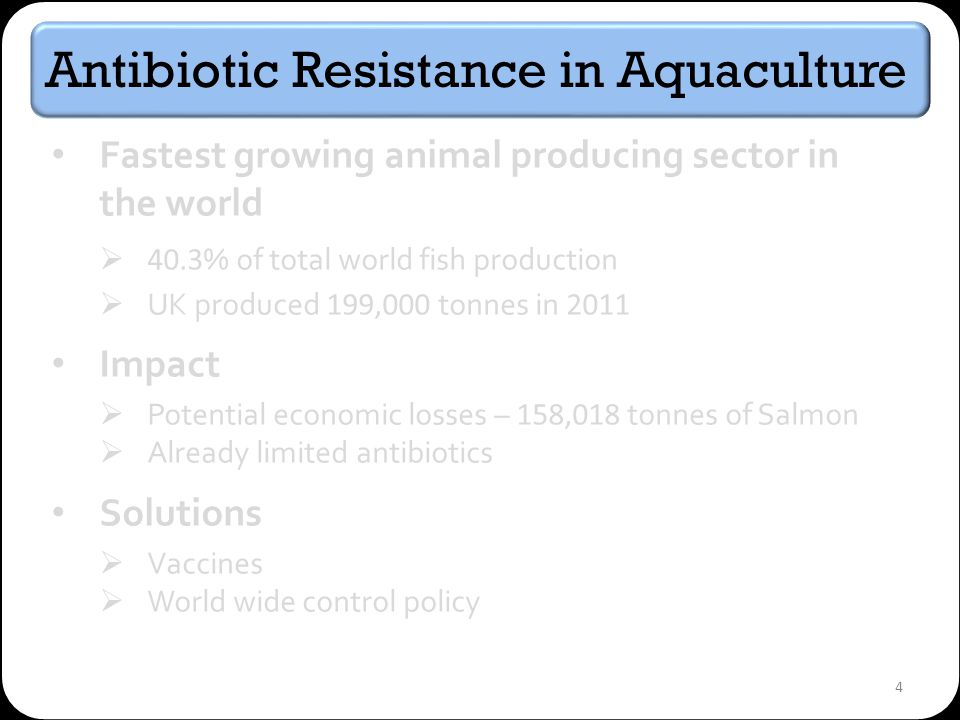 Antibiotic Resistance in Aquaculture

• Fastest growing animal producing sector in the world

➢ 40.3% of total world fish production
➢ UK produced 199,000 tonnes in 2011

• Impact

➢ Potential economic losses – 158,018 tonnes of Salmon
➢ Already limited antibiotics

• Solutions

➢ Vaccines
➢ World wide control policy

4